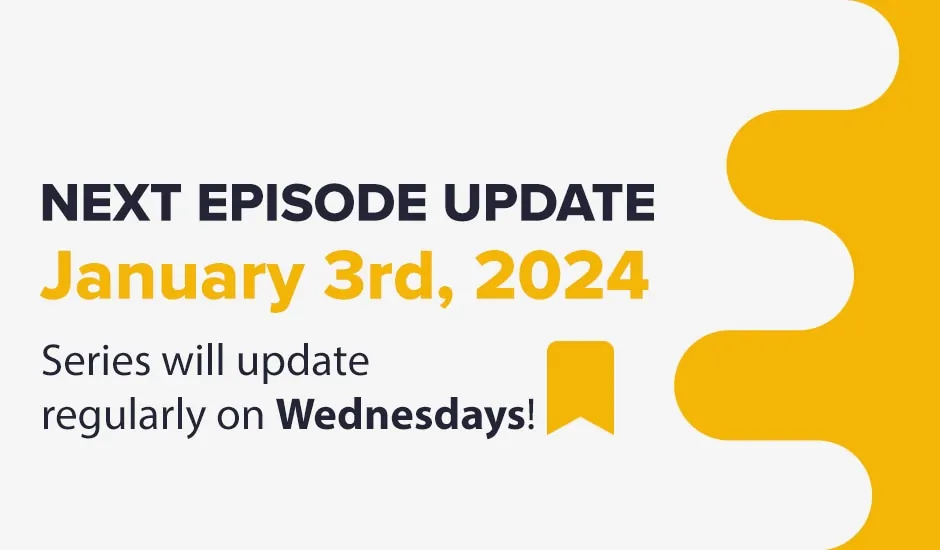 NEXT EPISODE UPDATE
January 3rd, 2024

Series will update regularly on Wednesdays!